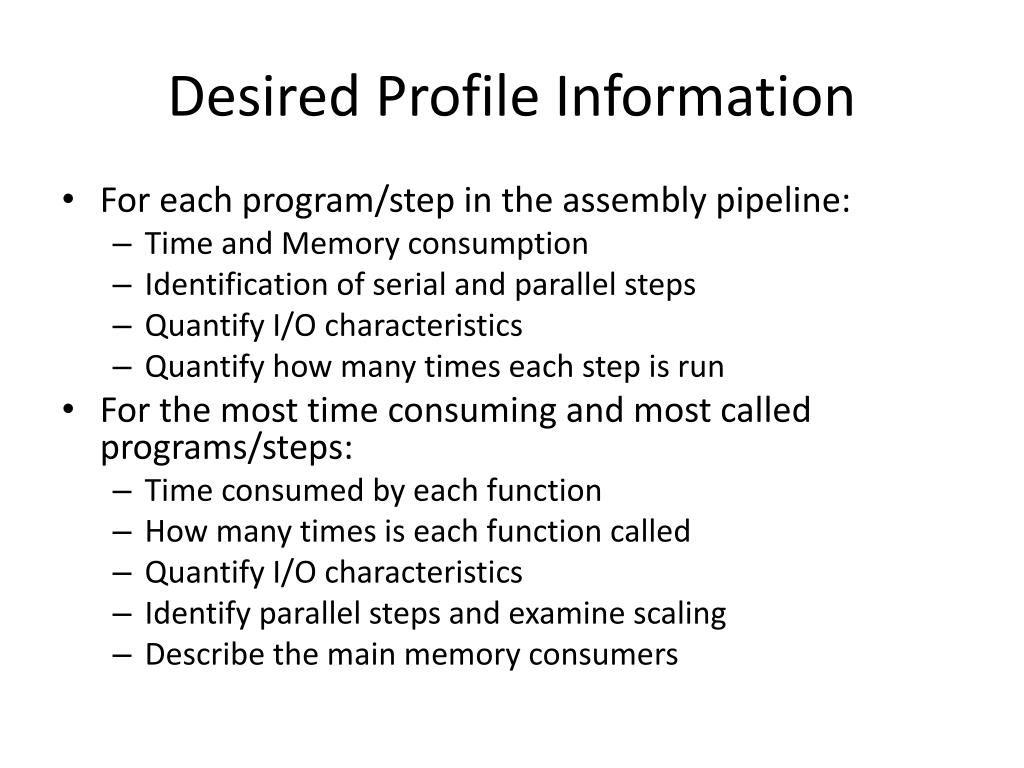 Desired Profile Information

• For each program/step in the assembly pipeline:
– Time and Memory consumption
– Identification of serial and parallel steps
– Quantify I/O characteristics
– Quantify how many times each step is run
• For the most time consuming and most called programs/steps:
– Time consumed by each function
– How many times is each function called
– Quantify I/O characteristics
– Identify parallel steps and examine scaling
– Describe the main memory consumers